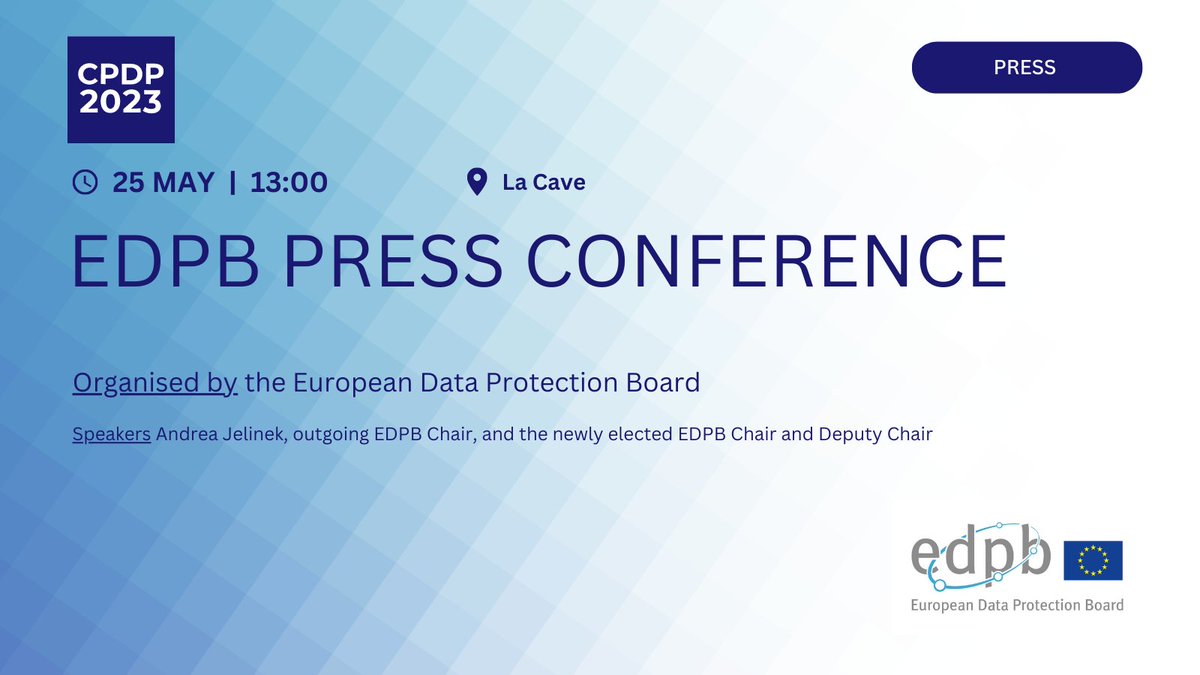 CPDP 2023

PRESS

25 MAY | 13:00

La Cave

EDPB PRESS CONFERENCE

Organised by the European Data Protection Board

Speakers Andrea Jelinek, outgoing EDPB Chair, and the newly elected EDPB Chair and Deputy Chair

edpb

European Data Protection Board